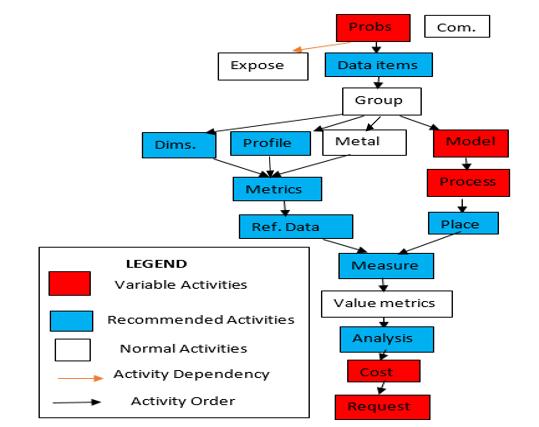 Probs

Com.

Expose

Data items

Group

Dims.

Profile

Metal

Model

Metrics

Process

Ref. Data

Place

Measure

Value metrics

Analysis

Cost

Request

LEGEND

Variable Activities

Recommended Activities

Normal Activities

Activity Dependency

Activity Order